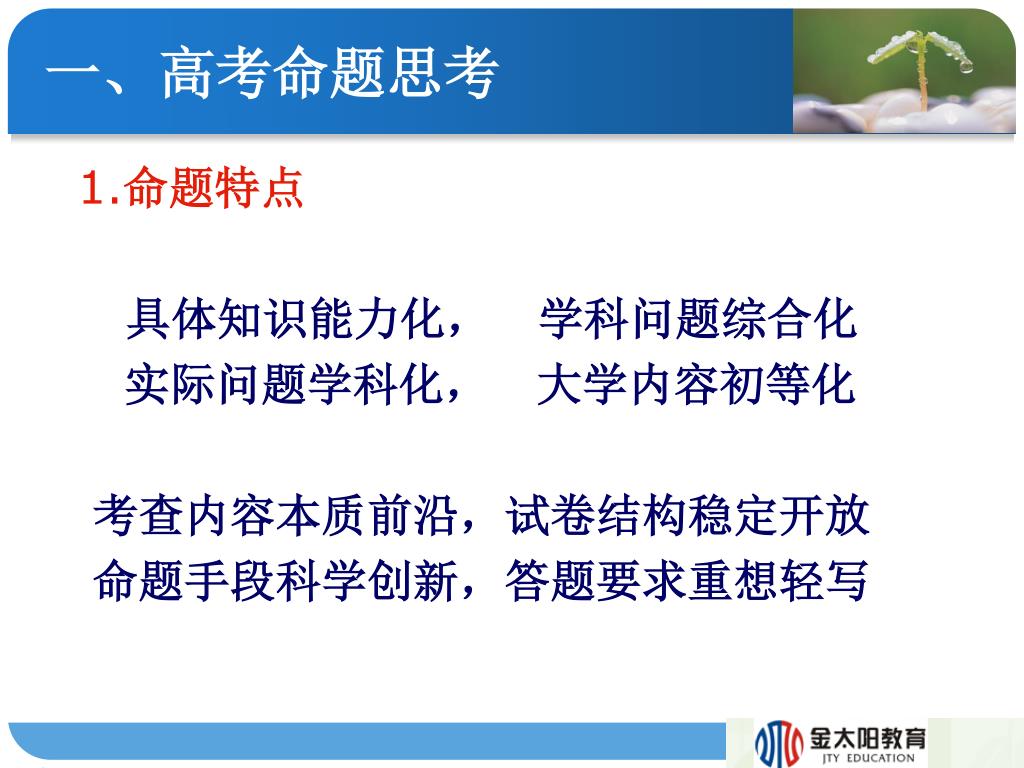 一、高考命题思考

1.命题特点

具体知识能力化，　学科问题综合化
实际问题学科化，　大学内容初等化

考查内容本质前沿，试卷结构稳定开放
命题手段科学创新，答题要求重想轻写

金太阳教育
JTY EDUCATION